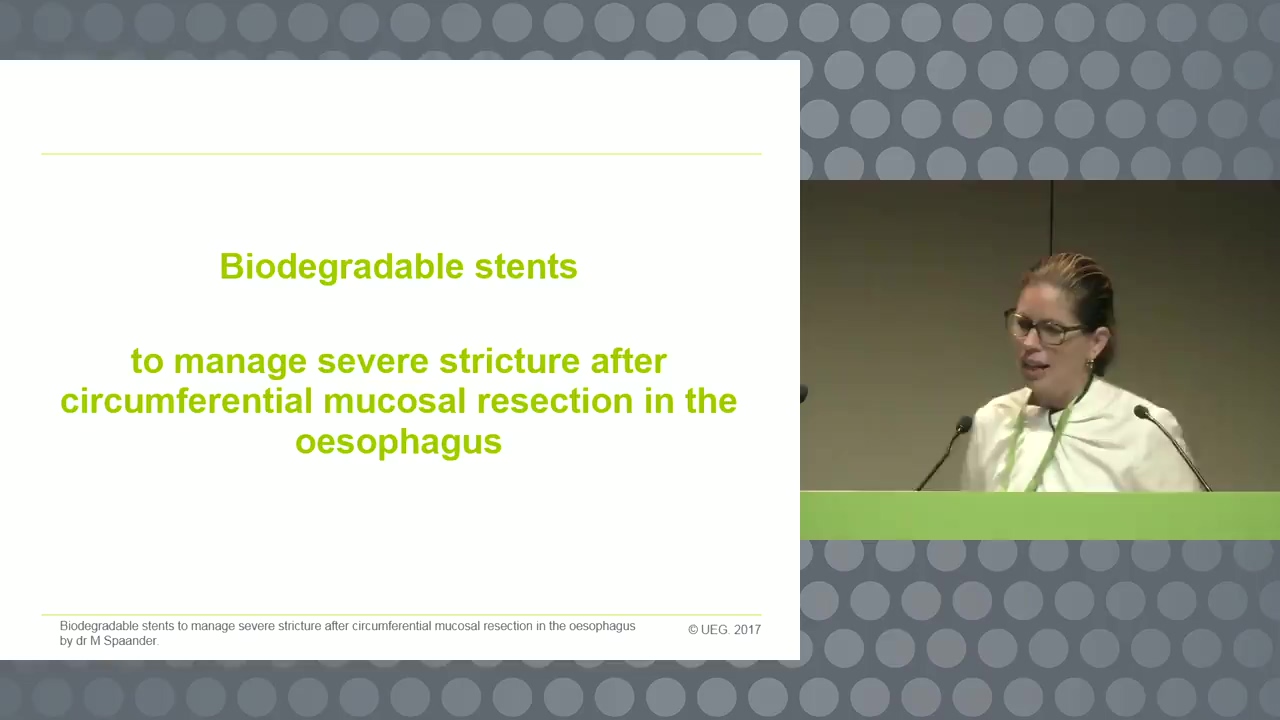 Biodegradable stents

to manage severe stricture after circumferential mucosal resection in the oesophagus

Biodegradable stents to manage severe stricture after circumferential mucosal resection in the oesophagus by dr M Spaander.

© UEG. 2017